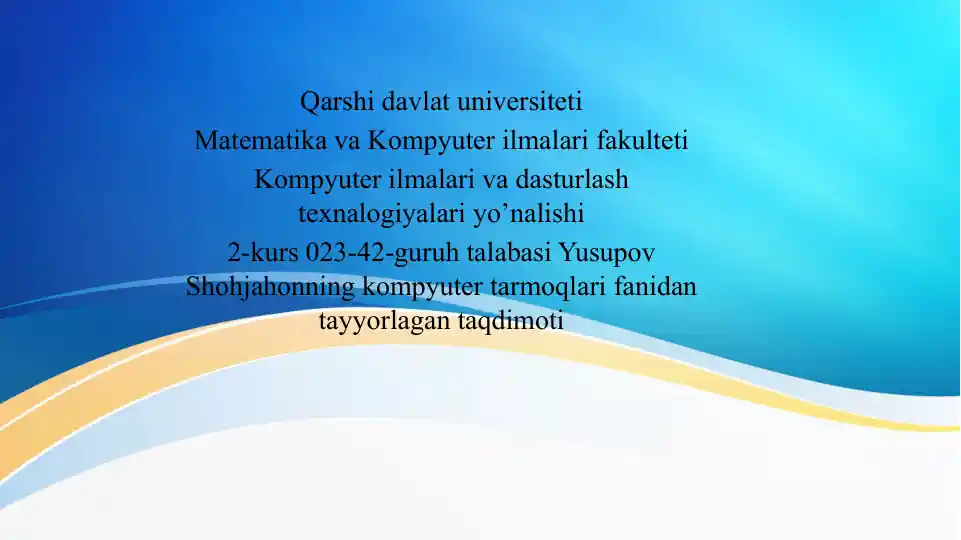 Qarshi davlat universiteti
Matematika va Kompyuter ilmalari fakulteti
Kompyuter ilmalari va dasturlash texnalogiyalari yo’nalishi
2-kurs 023-42-guruh talabasi Yusupov Shohjahonning kompyuter tarmoqlari fanidan tayyorlagan taqdimoti